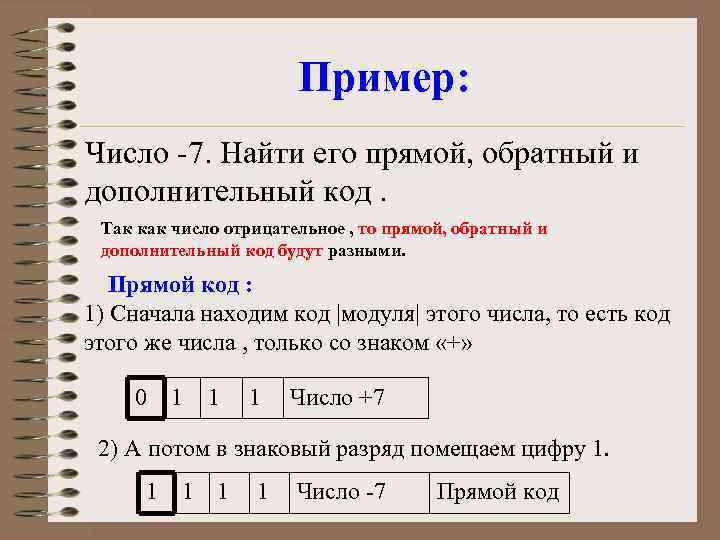 Пример:

Число -7. Найти его прямой, обратный и дополнительный код .

Так как число отрицательное , то прямой, обратный и дополнительный код будут разными.

Прямой код :

1) Сначала находим код |модуля| этого числа, то есть код этого же числа , только со знаком «+»

| 0 | 1 | 1 | 1 | Число +7 |
|---|---|---|---|---|

2) А потом в знаковый разряд помещаем цифру 1.

| 1 | 1 | 1 | 1 | Число -7 | Прямой код |
|---|---|---|---|---|---|